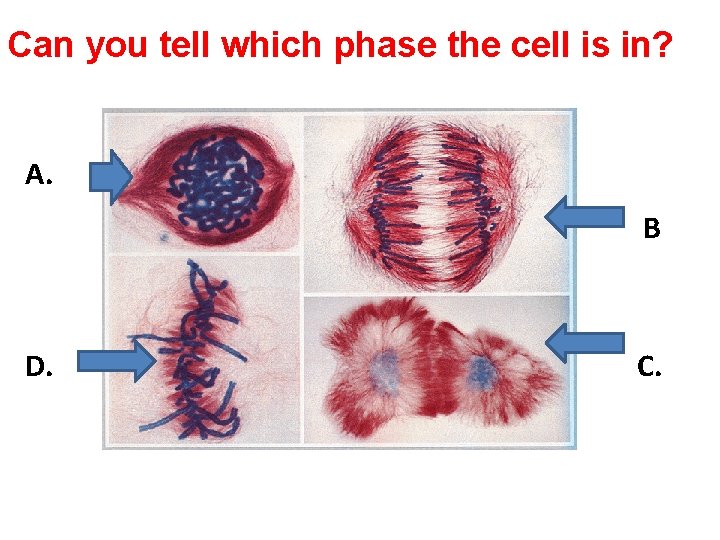 Can you tell which phase the cell is in?

A.

B

D.

C.